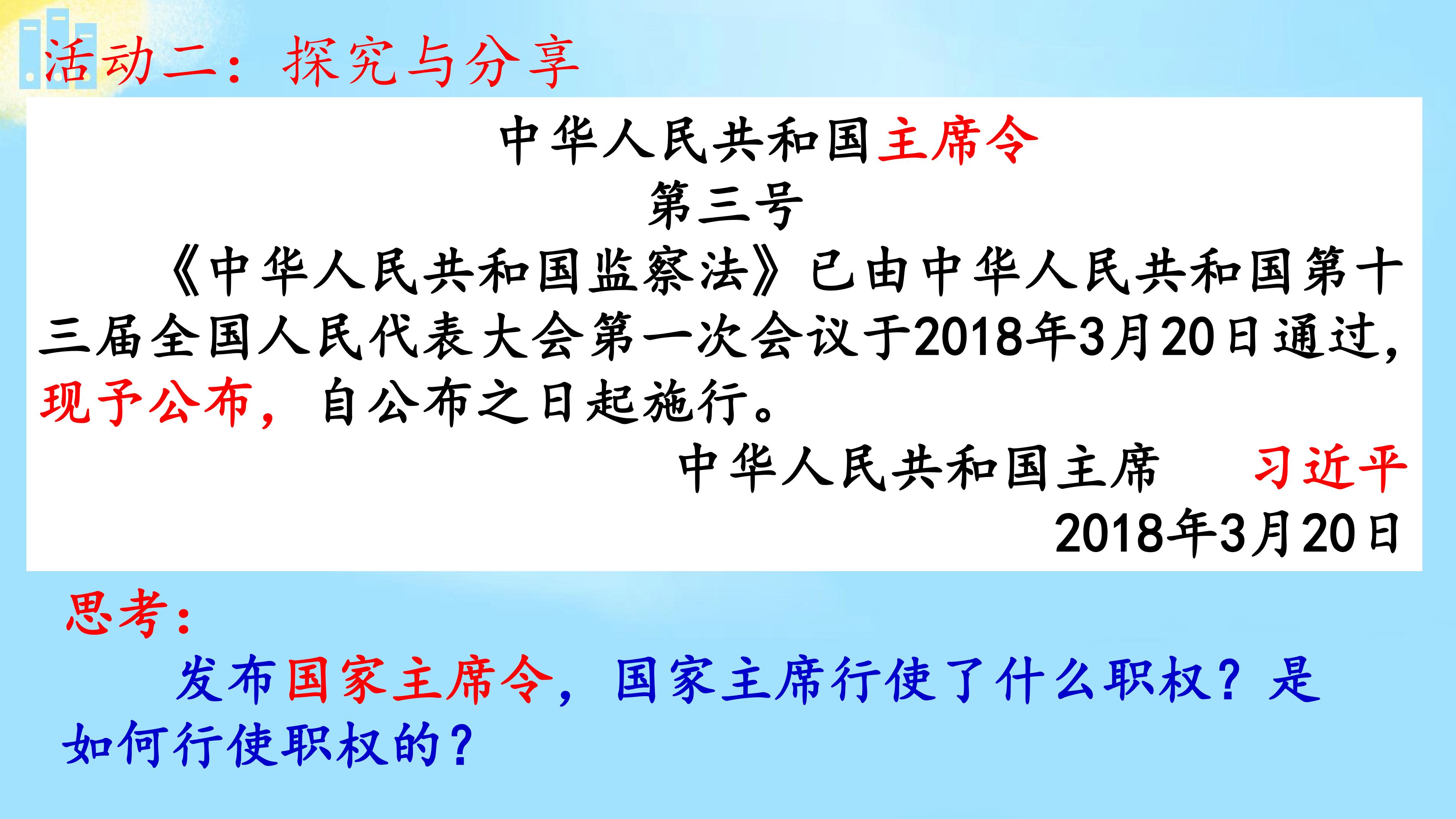 活动二：探究与分享

中华人民共和国主席令
第三号

《中华人民共和国监察法》已由中华人民共和国第十三届全国人民代表大会第一次会议于2018年3月20日通过，现予公布，自公布之日起施行。

中华人民共和国主席 习近平
2018年3月20日

思考：

发布国家主席令，国家主席行使了什么职权？是如何行使职权的？